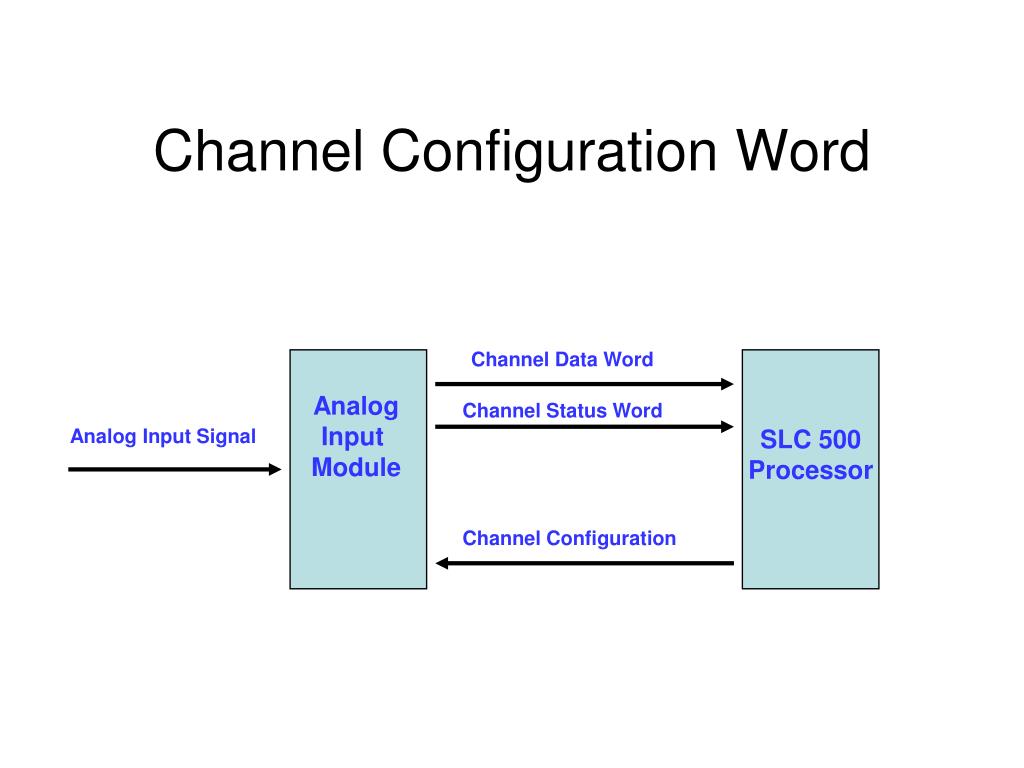 Channel Configuration Word

Analog Input Signal

Analog Input Module

Channel Data Word

Channel Status Word

Channel Configuration

SLC 500 Processor